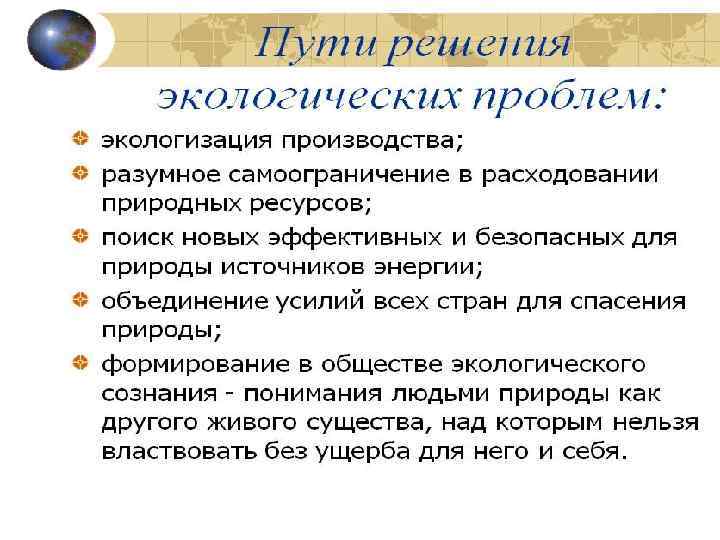 Пути решения экологических проблем:

экологизация производства;

разумное самоограничение в расходовании природных ресурсов;

поиск новых эффективных и безопасных для природы источников энергии;

объединение усилий всех стран для спасения природы;

формирование в обществе экологического сознания - понимания людьми природы как другого живого существа, над которым нельзя властвовать без ущерба для него и себя.